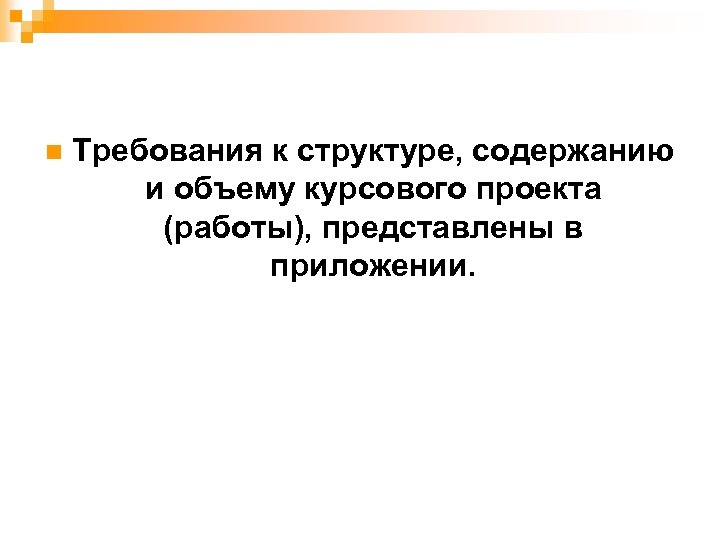 Требования к структуре, содержанию и объему курсового проекта (работы), представлены в приложении.